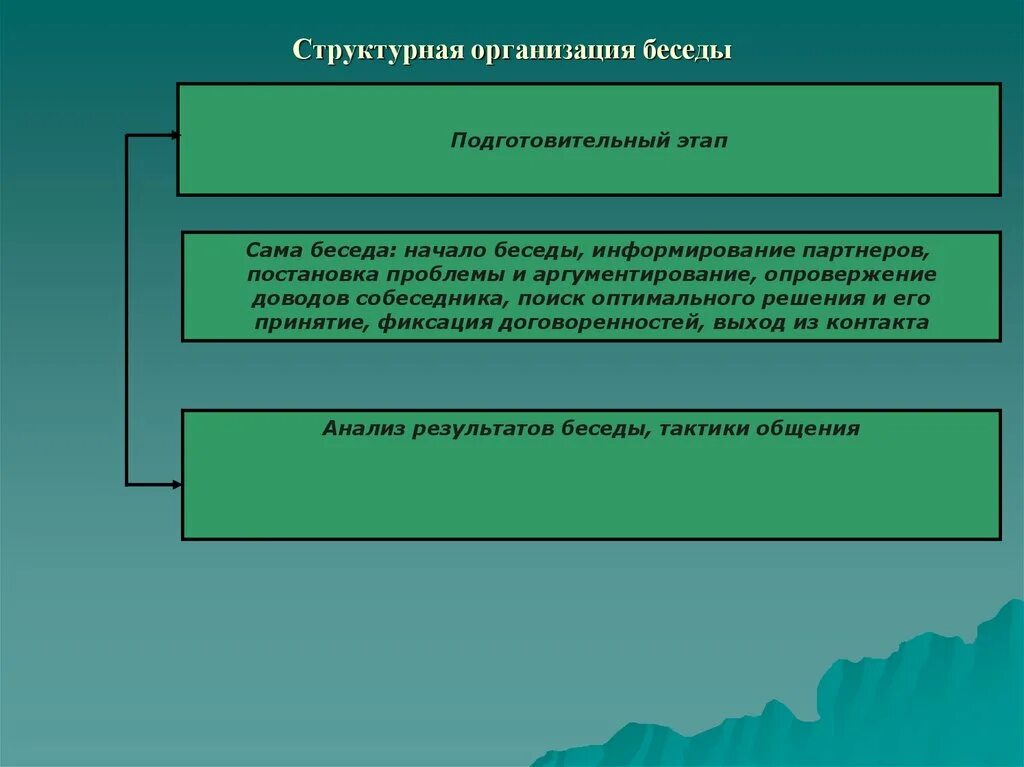 Структурная организация беседы

Подготовительный этап

Сама беседа: начало беседы, информирование партнеров, постановка проблемы и аргументирование, опровержение доводов собеседника, поиск оптимального решения и его принятие, фиксация договоренностей, выход из контакта

Анализ результатов беседы, тактики общения